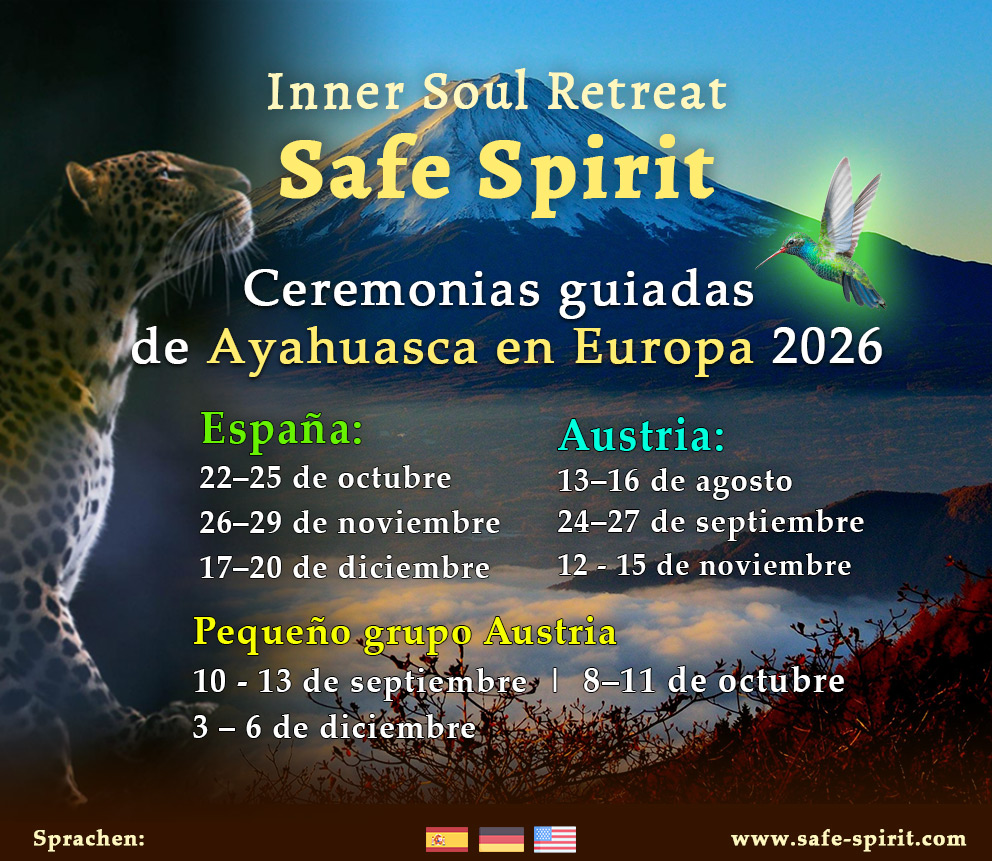 Inner Soul Retreat
Safe Spirit

Ceremonias guiadas de Ayahuasca en Europa 2026

España:
22–25 de octubre
26–29 de noviembre
17–20 de diciembre

Austria:
13–16 de agosto
24–27 de septiembre
12 - 15 de noviembre

Pequeño grupo Austria
10 - 13 de septiembre | 8–11 de octubre
3 – 6 de diciembre

Sprachen:
www.safe-spirit.com